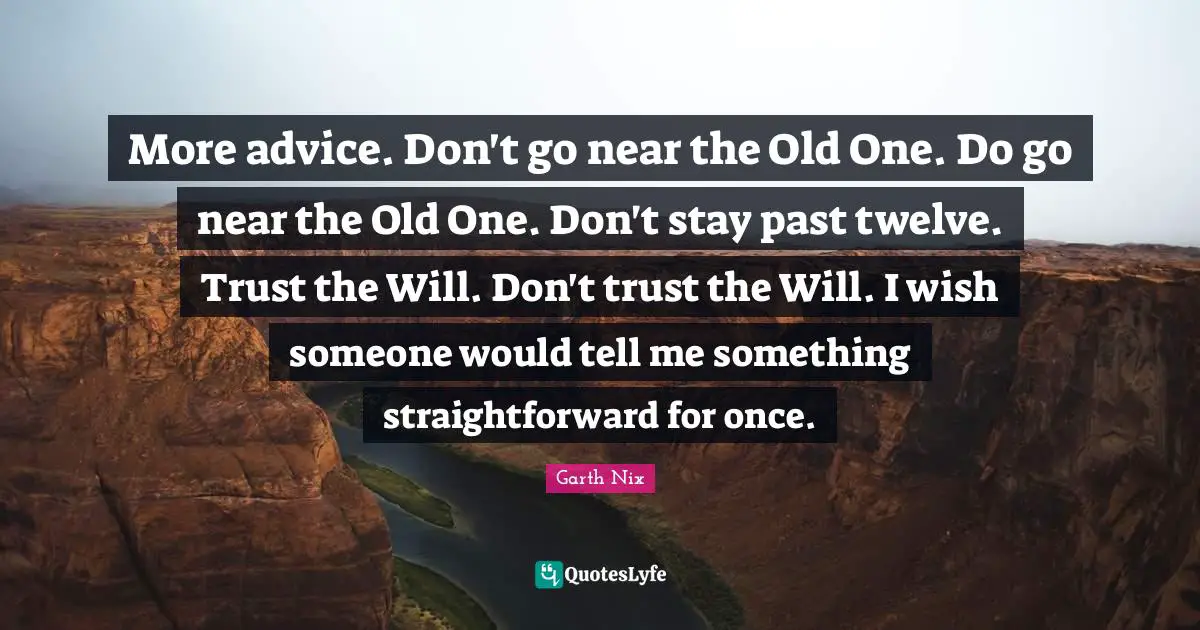 More advice. Don't go near the Old One. Do go near the Old One. Don't stay past twelve. Trust the Will. Don't trust the Will. I wish someone would tell me something straightforward for once.

Garth Nix

QuotesLyfe